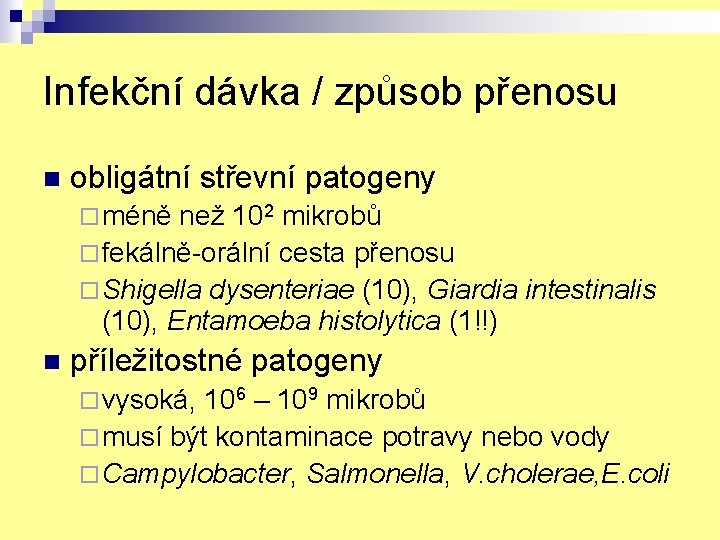 Infekční dávka / způsob přenosu

obligátní střevní patogeny

méně než $10^2$ mikrobů

fekálně-orální cesta přenosu

Shigella dysenteriae (10), Giardia intestinalis (10), Entamoeba histolytica (1!!)

příležitostné patogeny

vysoká, $10^6 – 10^9$ mikrobů

musí být kontaminace potravy nebo vody

Campylobacter, Salmonella, V.cholerae,E.coli